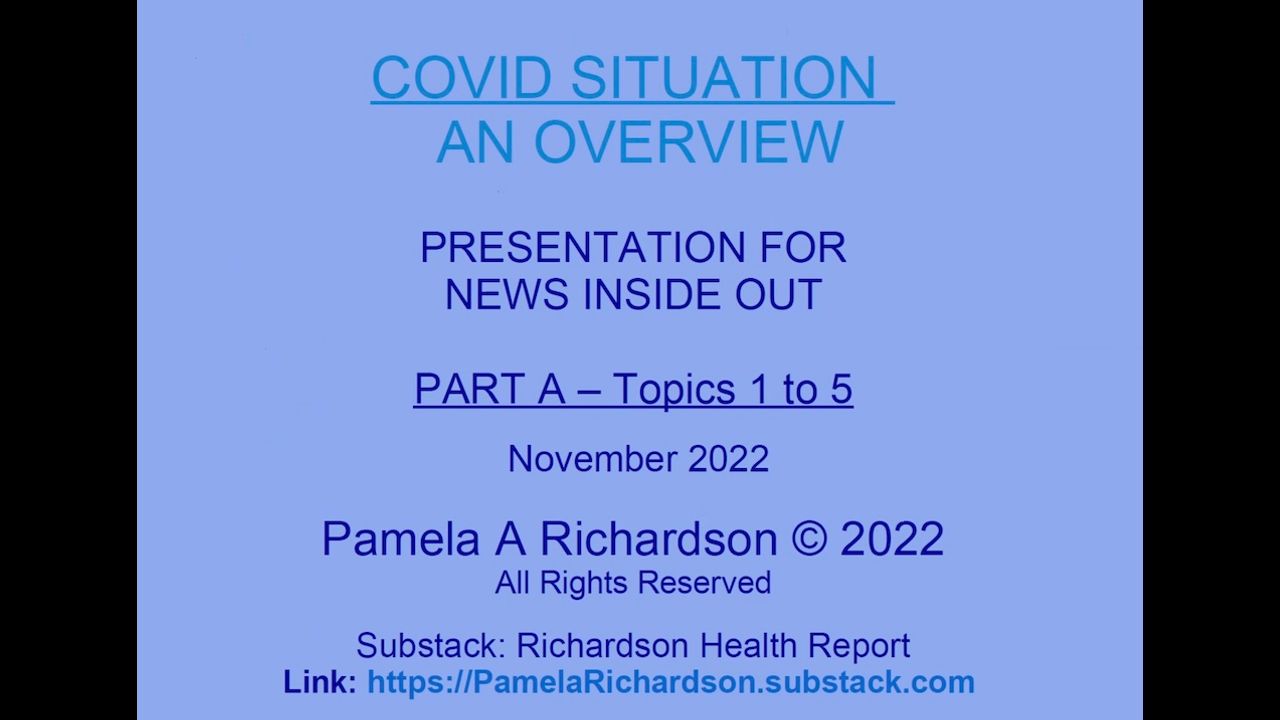 COVID SITUATION
AN OVERVIEW

PRESENTATION FOR
NEWS INSIDE OUT

PART A – Topics 1 to 5

November 2022

Pamela A Richardson © 2022
All Rights Reserved

Substack: Richardson Health Report
Link: https://PamelaRichardson.substack.com